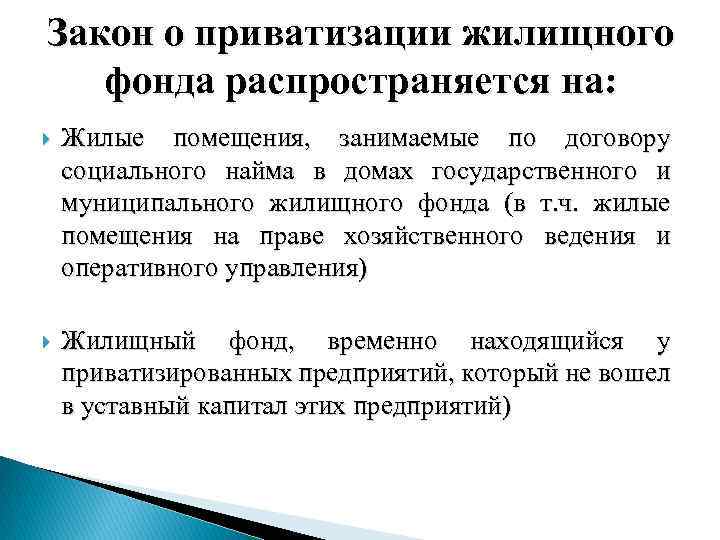 Закон о приватизации жилищного фонда распространяется на:

Жилые помещения, занимаемые по договору социального найма в домах государственного и муниципального жилищного фонда (в т.ч. жилые помещения на праве хозяйственного ведения и оперативного управления)

Жилищный фонд, временно находящийся у приватизированных предприятий, который не вошел в уставный капитал этих предприятий)